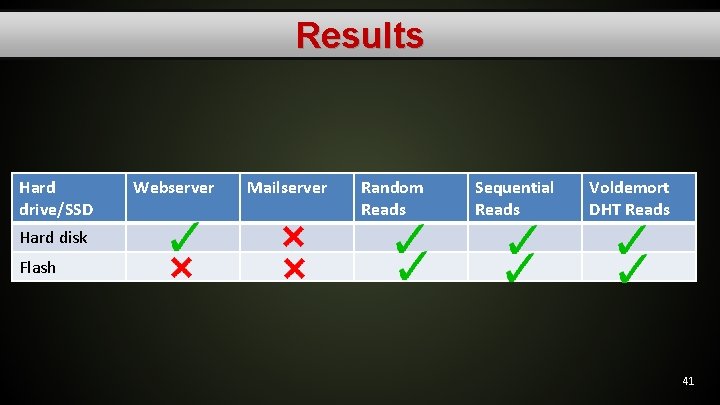 Results

| Hard drive/SSD | Webserver | Mailserver | Random Reads | Sequential Reads | Voldemort DHT Reads |
|---|---|---|---|---|---|
| Hard disk | ✓ | ✗ | ✓ | ✓ | ✓ |
| Flash | ✗ | ✗ | ✓ | ✓ | ✓ |

41